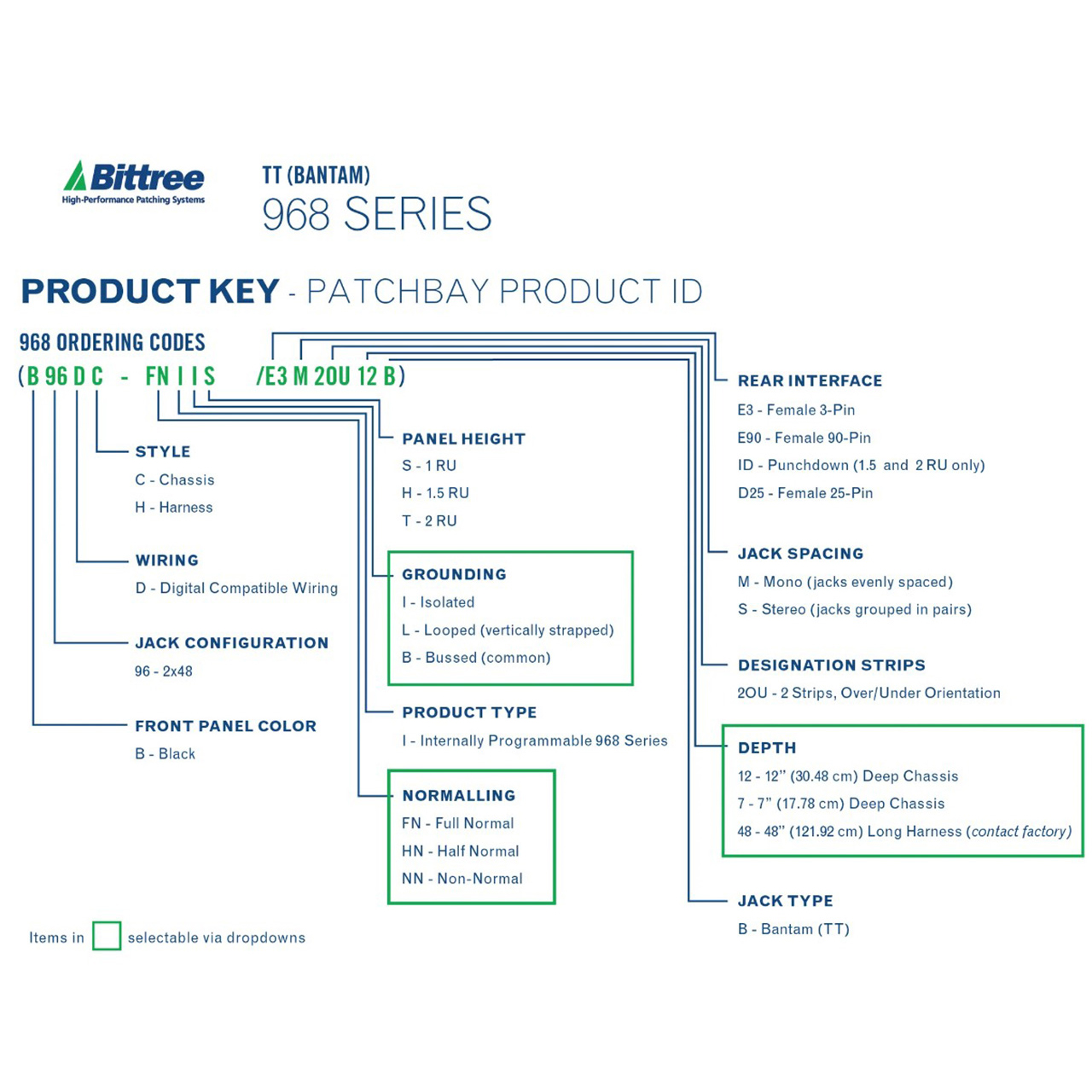 Bittree
High-Performance Patching Systems

TT (BANTAM)
968 SERIES

PRODUCT KEY - PATCHBAY PRODUCT ID

968 ORDERING CODES
(B 96 D C - FN I I S /E3 M 2OU 12 B)

STYLE
C - Chassis
H - Harness

WIRING
D - Digital Compatible Wiring

JACK CONFIGURATION
96 - 2x48

FRONT PANEL COLOR
B - Black

PANEL HEIGHT
S - 1 RU
H - 1.5 RU
T - 2 RU

GROUNDING
I - Isolated
L - Looped (vertically strapped)
B - Bussed (common)

PRODUCT TYPE
I - Internally Programmable 968 Series

NORMALLING
FN - Full Normal
HN - Half Normal
NN - Non-Normal

REAR INTERFACE
E3 - Female 3-Pin
E90 - Female 90-Pin
ID - Punchdown (1.5 and 2 RU only)
D25 - Female 25-Pin

JACK SPACING
M - Mono (jacks evenly spaced)
S - Stereo (jacks grouped in pairs)

DESIGNATION STRIPS
2OU - 2 Strips, Over/Under Orientation

DEPTH
12 - 12" (30.48 cm) Deep Chassis
7 - 7" (17.78 cm) Deep Chassis
48 - 48" (121.92 cm) Long Harness (contact factory)

JACK TYPE
B - Bantam (TT)

Items in selectable via dropdowns